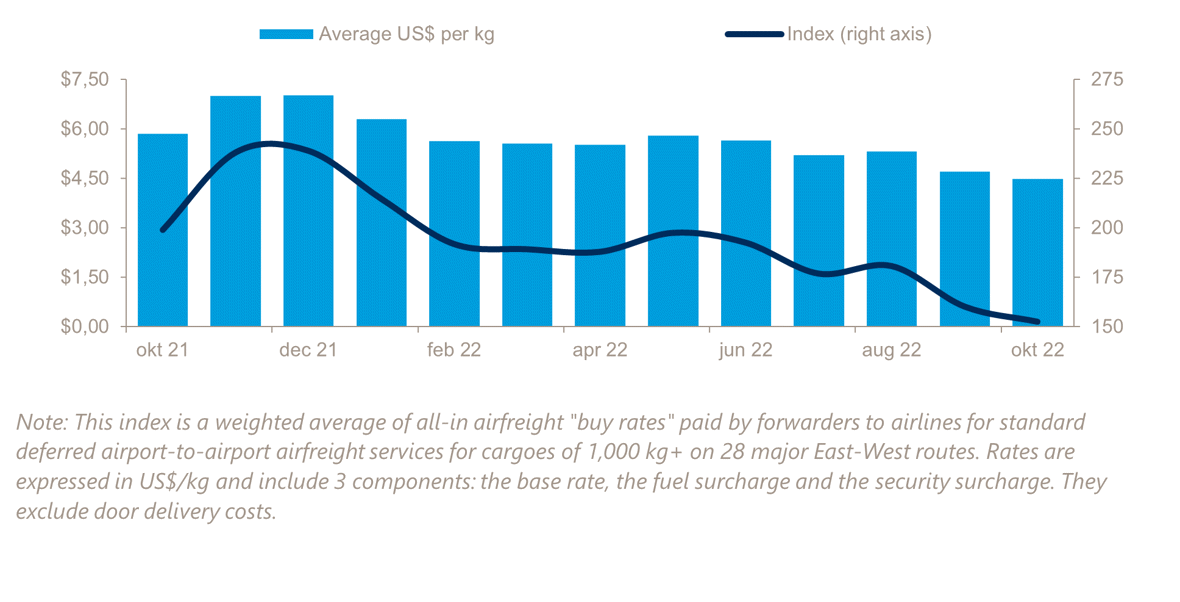 Average US$ per kg
Index (right axis)

$7,50
$6,00
$4,50
$3,00
$1,50
$0,00

275
250
225
200
175
150

okt 21
dec 21
feb 22
apr 22
jun 22
aug 22
okt 22

Note: This index is a weighted average of all-in airfreight "buy rates" paid by forwarders to airlines for standard deferred airport-to-airport airfreight services for cargoes of 1,000 kg+ on 28 major East-West routes. Rates are expressed in US$/kg and include 3 components: the base rate, the fuel surcharge and the security surcharge. They exclude door delivery costs.